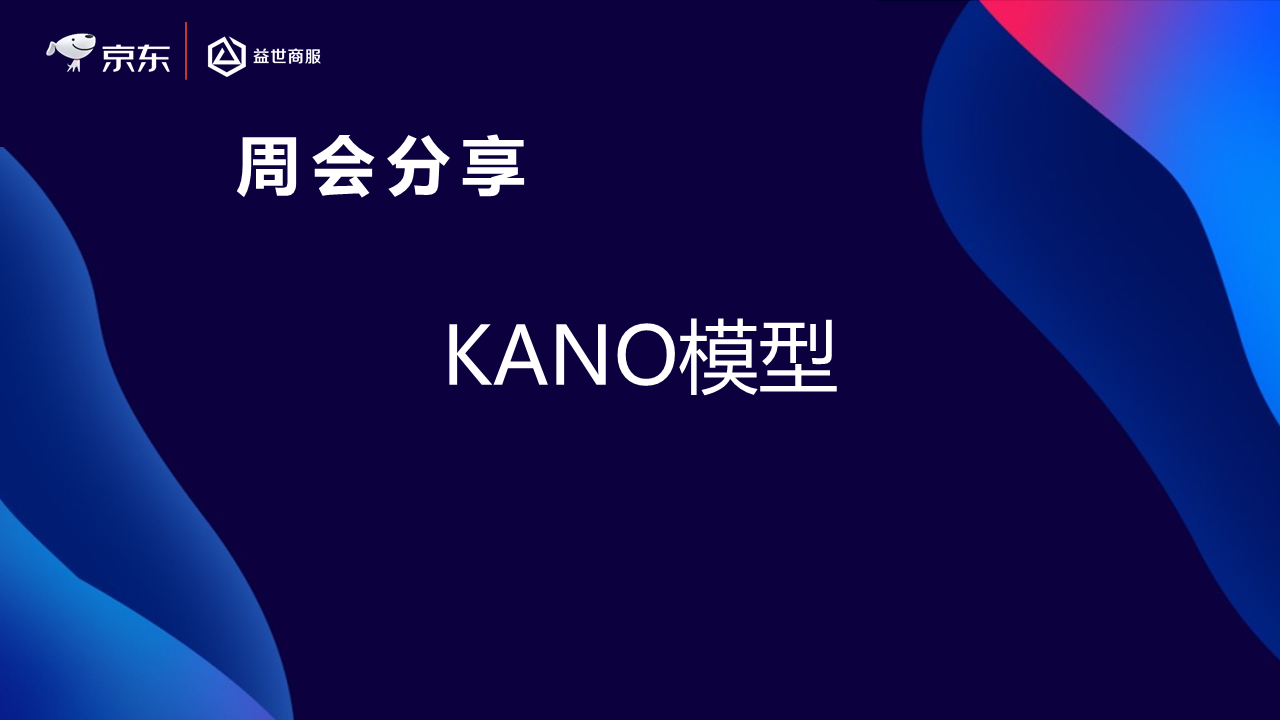 京东 益世商服

周会分享

KANO模型